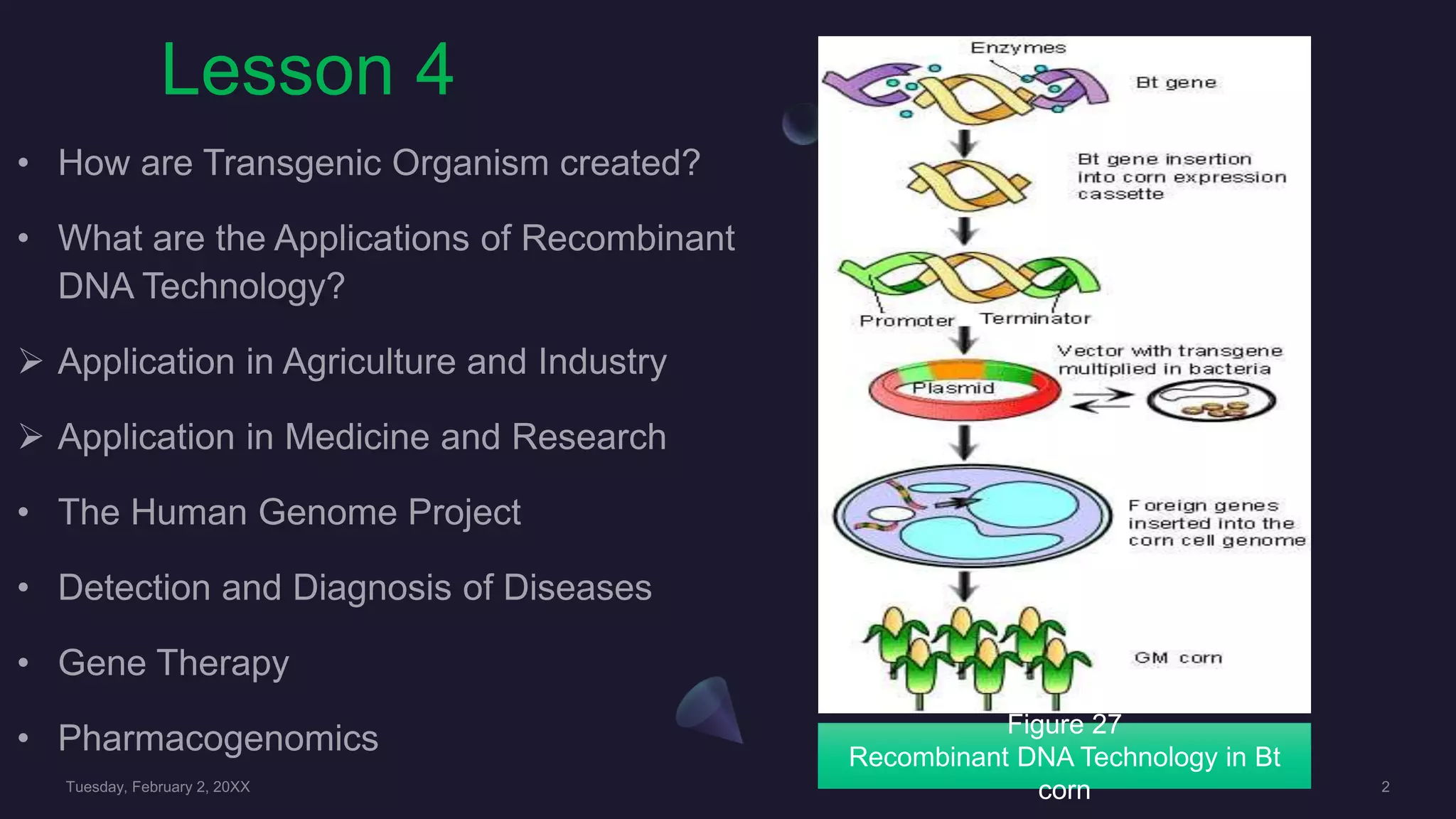 Lesson 4

• How are Transgenic Organism created?

• What are the Applications of Recombinant DNA Technology?

➢ Application in Agriculture and Industry

➢ Application in Medicine and Research

• The Human Genome Project

• Detection and Diagnosis of Diseases

• Gene Therapy

• Pharmacogenomics

Enzymes

Bt gene

Bt gene insertion into corn expression cassette

Promoter

Terminator

Vector with transgene multiplied in bacteria

Plasmid

Foreign genes inserted into the corn cell genome

GM corn

Figure 27
Recombinant DNA Technology in Bt corn

Tuesday, February 2, 20XX

2